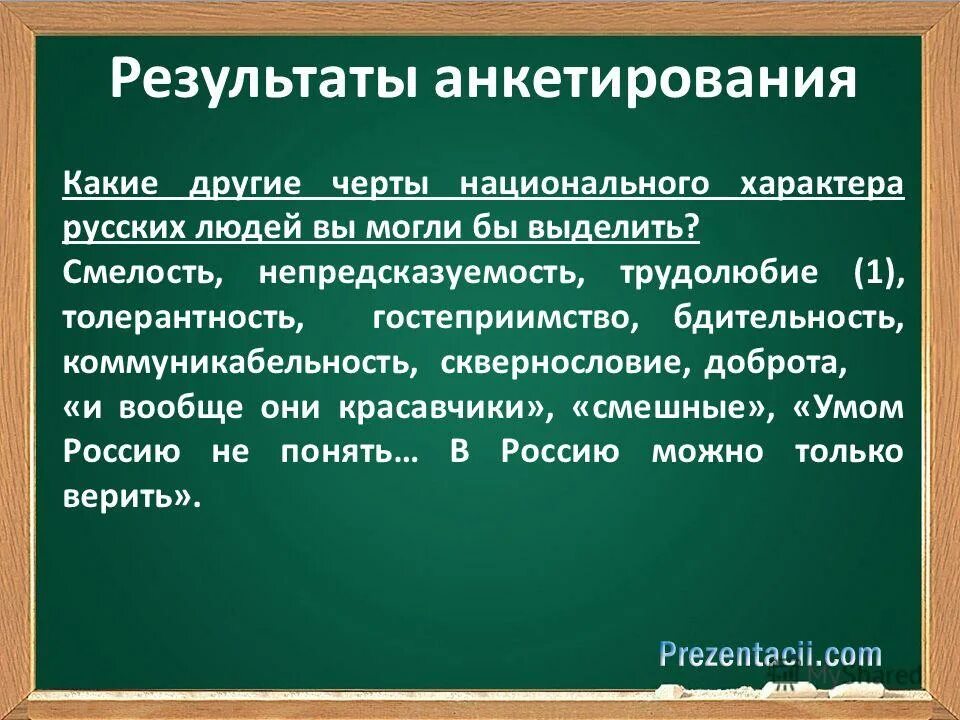 Результаты анкетирования

Какие другие черты национального характера русских людей вы могли бы выделить?
Смелость, непредсказуемость, трудолюбие (1), толерантность, гостеприимство, бдительность, коммуникабельность, сквернословие, доброта,
«и вообще они красавчики», «смешные», «Умом Россию не понять… В Россию можно только верить».

Prezentacii.com

MyShared